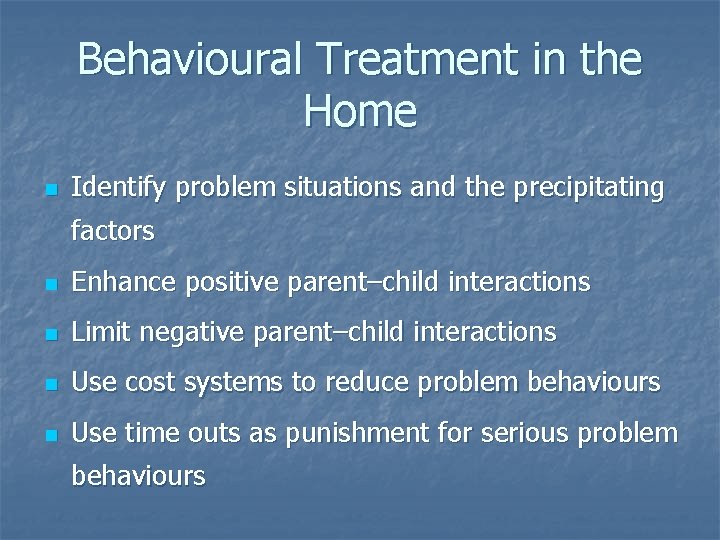 Behavioural Treatment in the Home

- Identify problem situations and the precipitating factors
- Enhance positive parent–child interactions
- Limit negative parent–child interactions
- Use cost systems to reduce problem behaviours
- Use time outs as punishment for serious problem behaviours